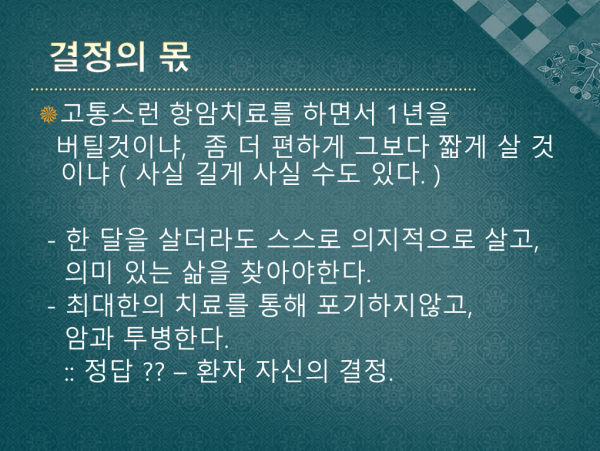 결정의 몫

고통스런 항암치료를 하면서 1년을 버틸것이냐, 좀 더 편하게 그보다 짧게 살 것이냐 ( 사실 길게 사실 수도 있다. )

- 한 달을 살더라도 스스로 의지적으로 살고, 의미 있는 삶을 찾아야한다.
- 최대한의 치료를 통해 포기하지않고, 암과 투병한다.
:: 정답 ?? – 환자 자신의 결정.